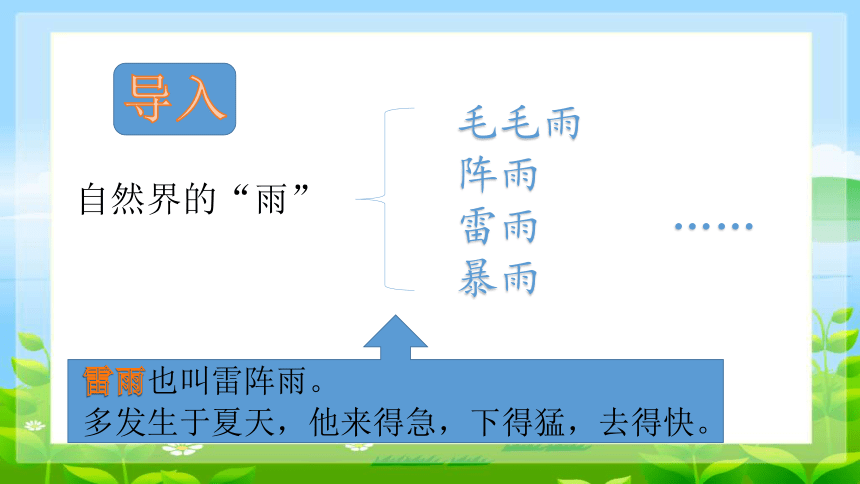 导入

自然界的“雨”

毛毛雨
阵雨
雷雨
暴雨

……

雷雨也叫雷阵雨。
多发生于夏天，他来得急，下得猛，去得快。